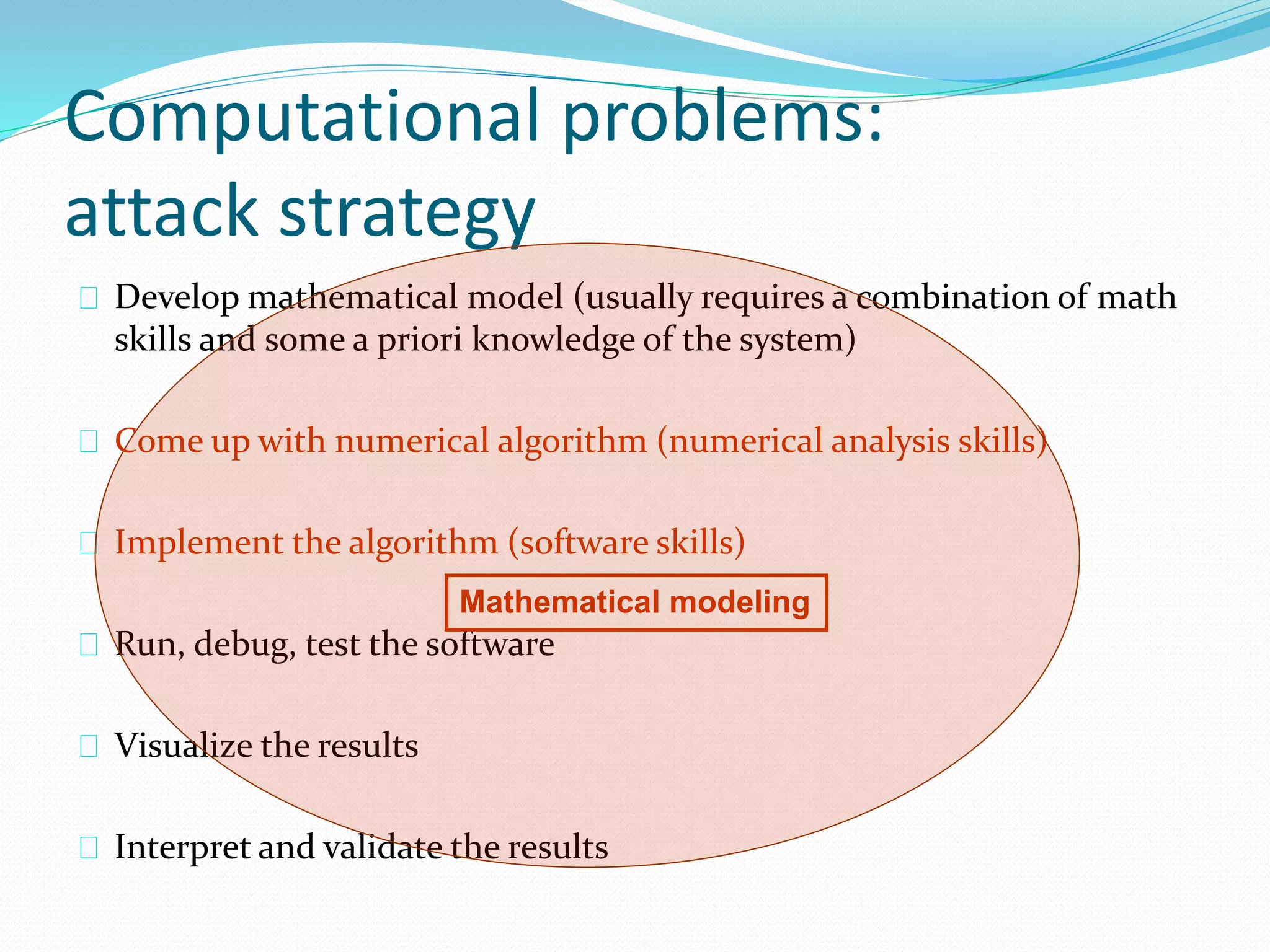 Computational problems: attack strategy

Develop mathematical model (usually requires a combination of math skills and some a priori knowledge of the system)

Come up with numerical algorithm (numerical analysis skills)

Implement the algorithm (software skills)

Mathematical modeling

Run, debug, test the software

Visualize the results

Interpret and validate the results